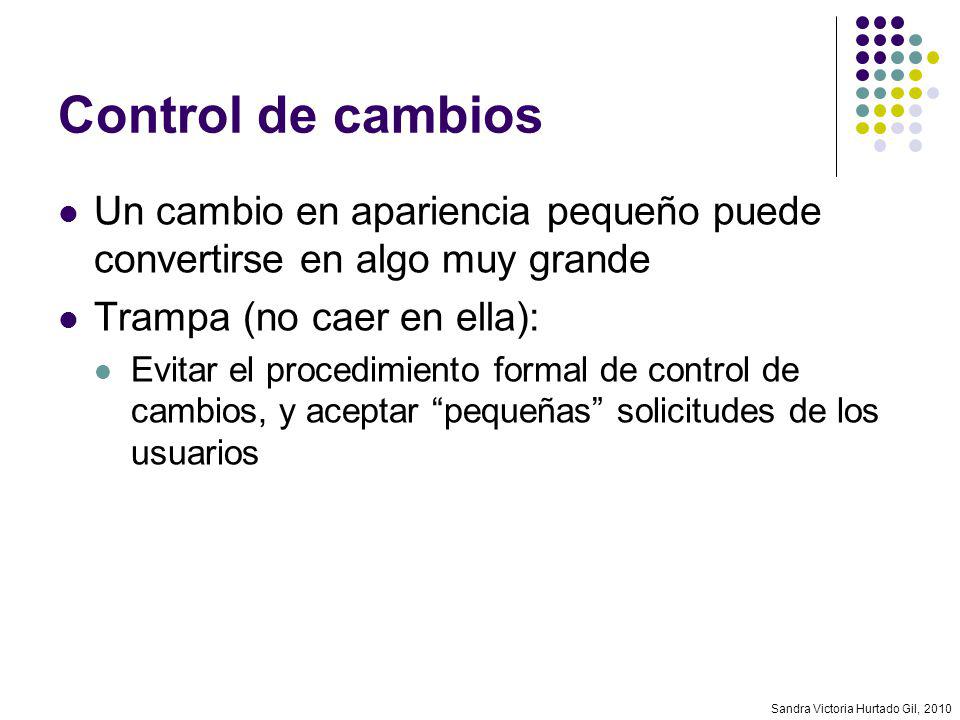 Control de cambios

- Un cambio en apariencia pequeño puede convertirse en algo muy grande
- Trampa (no caer en ella):
  - Evitar el procedimiento formal de control de cambios, y aceptar “pequeñas” solicitudes de los usuarios

Sandra Victoria Hurtado Gil, 2010